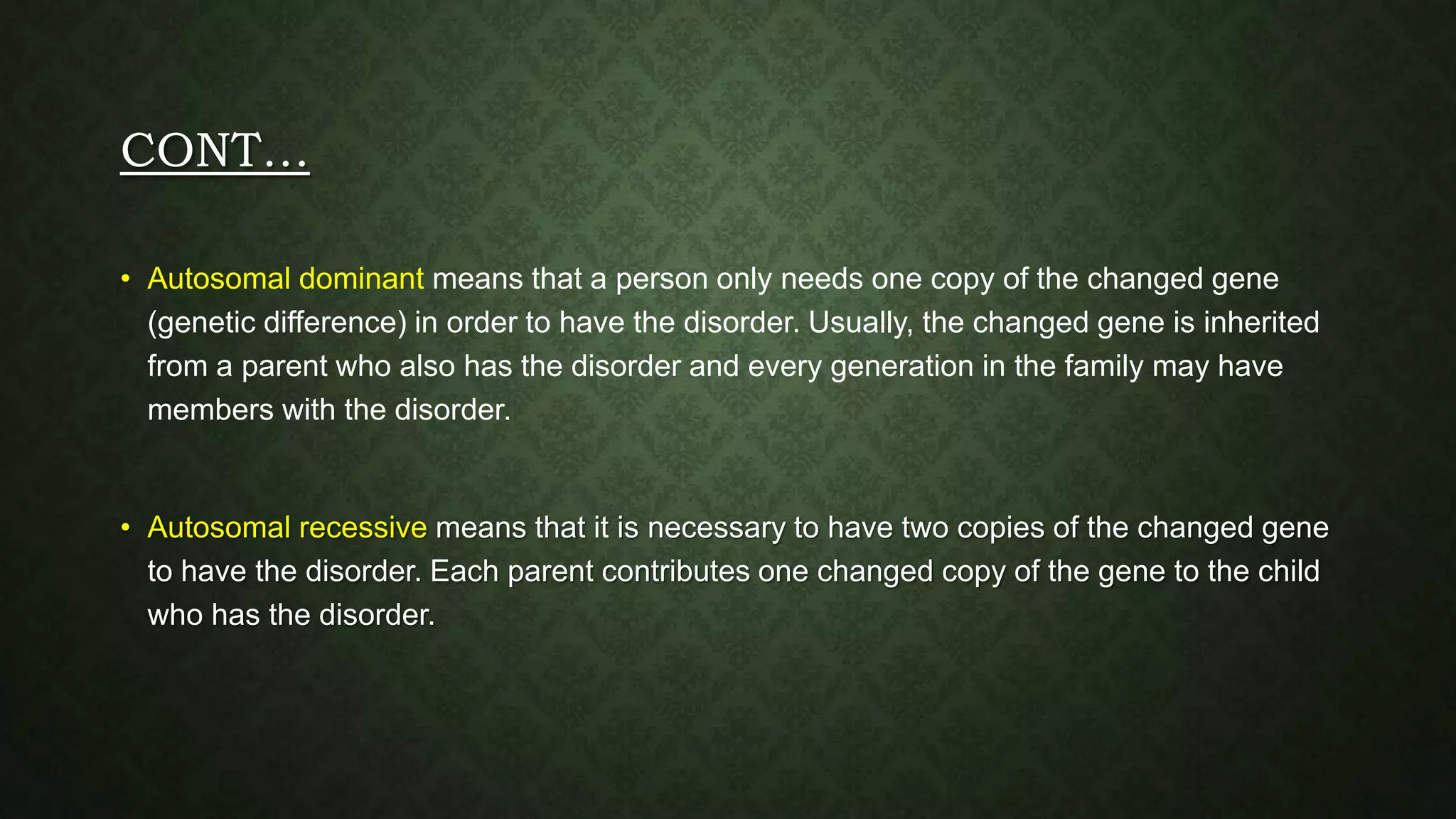 CONT…

• Autosomal dominant means that a person only needs one copy of the changed gene (genetic difference) in order to have the disorder. Usually, the changed gene is inherited from a parent who also has the disorder and every generation in the family may have members with the disorder.

• Autosomal recessive means that it is necessary to have two copies of the changed gene to have the disorder. Each parent contributes one changed copy of the gene to the child who has the disorder.